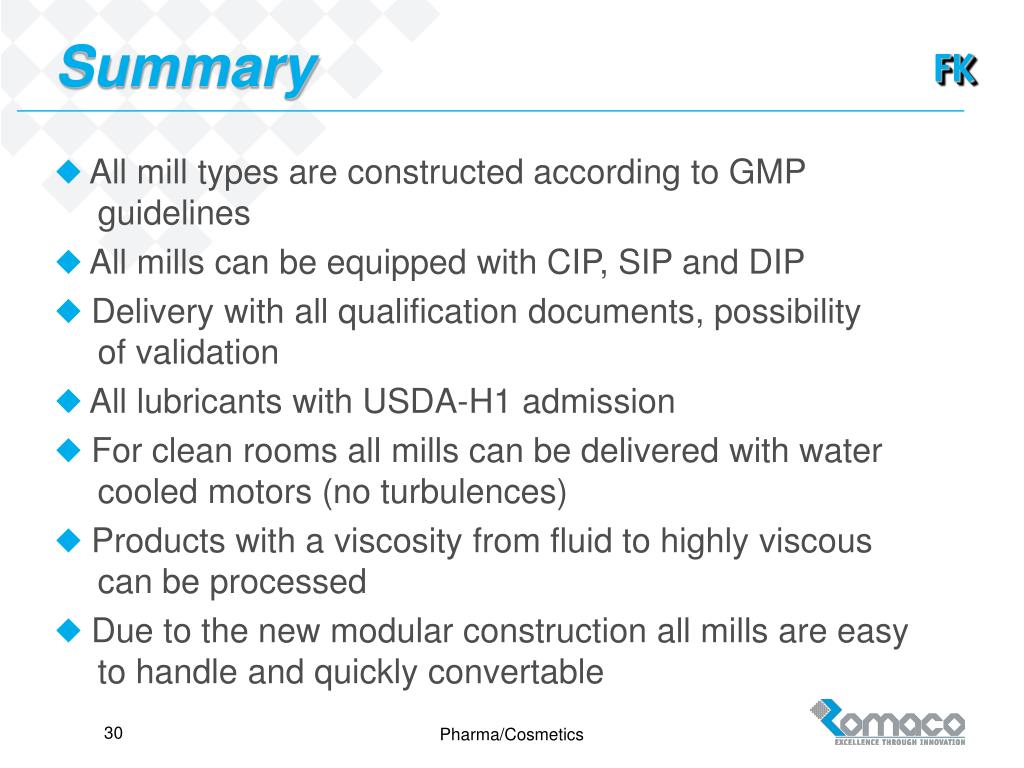 Summary

FK

◆ All mill types are constructed according to GMP guidelines

◆ All mills can be equipped with CIP, SIP and DIP

◆ Delivery with all qualification documents, possibility of validation

◆ All lubricants with USDA-H1 admission

◆ For clean rooms all mills can be delivered with water cooled motors (no turbulences)

◆ Products with a viscosity from fluid to highly viscous can be processed

◆ Due to the new modular construction all mills are easy to handle and quickly convertable

30

Pharma/Cosmetics

Romaco
EXCELLENCE THROUGH INNOVATION